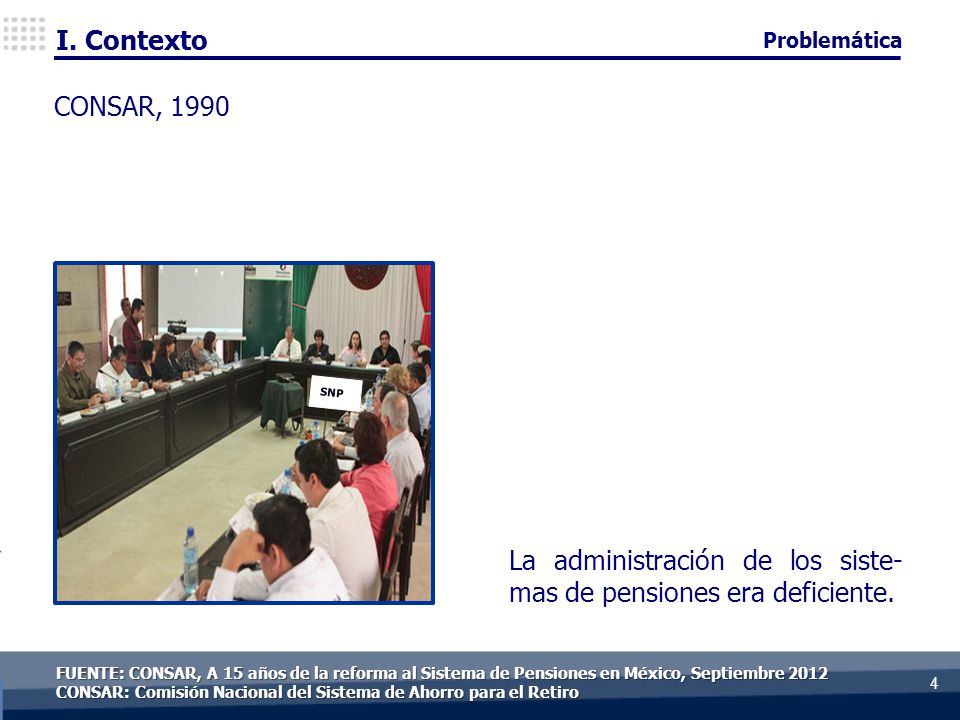 I. Contexto

Problemática

CONSAR, 1990

SNP

La administración de los sistemas de pensiones era deficiente.

FUENTE: CONSAR, A 15 años de la reforma al Sistema de Pensiones en México, Septiembre 2012
CONSAR: Comisión Nacional del Sistema de Ahorro para el Retiro

4